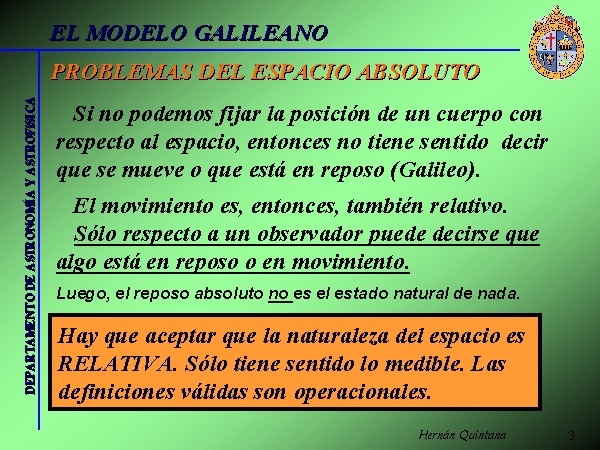 EL MODELO GALILEANO

PROBLEMAS DEL ESPACIO ABSOLUTO

DEPARTAMENTO DE ASTRONOMÍA Y ASTROFÍSICA

Si no podemos fijar la posición de un cuerpo con respecto al espacio, entonces no tiene sentido decir que se mueve o que está en reposo (Galileo).

El movimiento es, entonces, también relativo.

Sólo respecto a un observador puede decirse que algo está en reposo o en movimiento.

Luego, el reposo absoluto no es el estado natural de nada.

Hay que aceptar que la naturaleza del espacio es RELATIVA. Sólo tiene sentido lo medible. Las definiciones válidas son operacionales.

Hernán Quintana

3